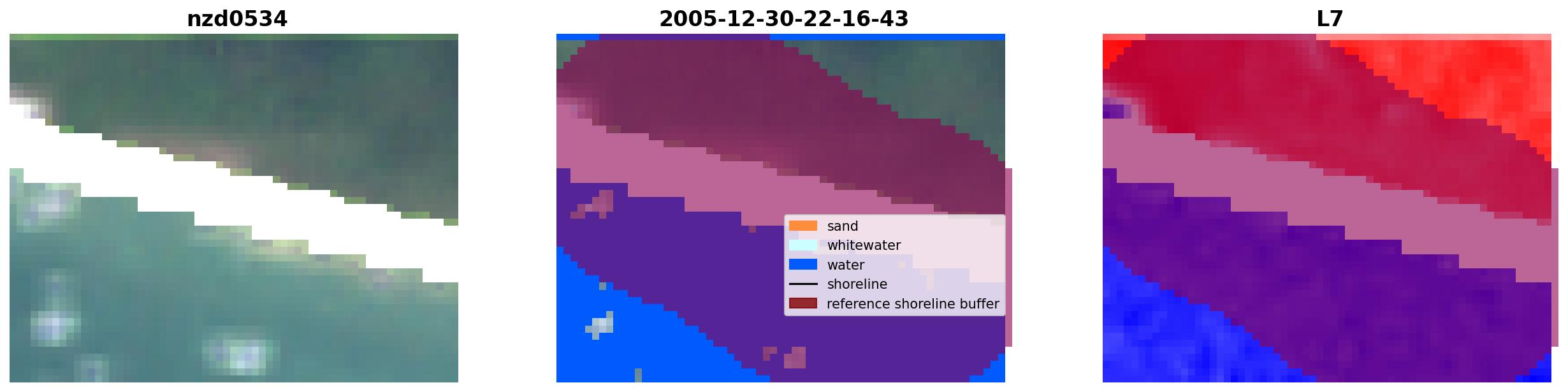 nzd0534

2005-12-30-22-16-43

sand
whitewater
water
shoreline
reference shoreline buffer

L7